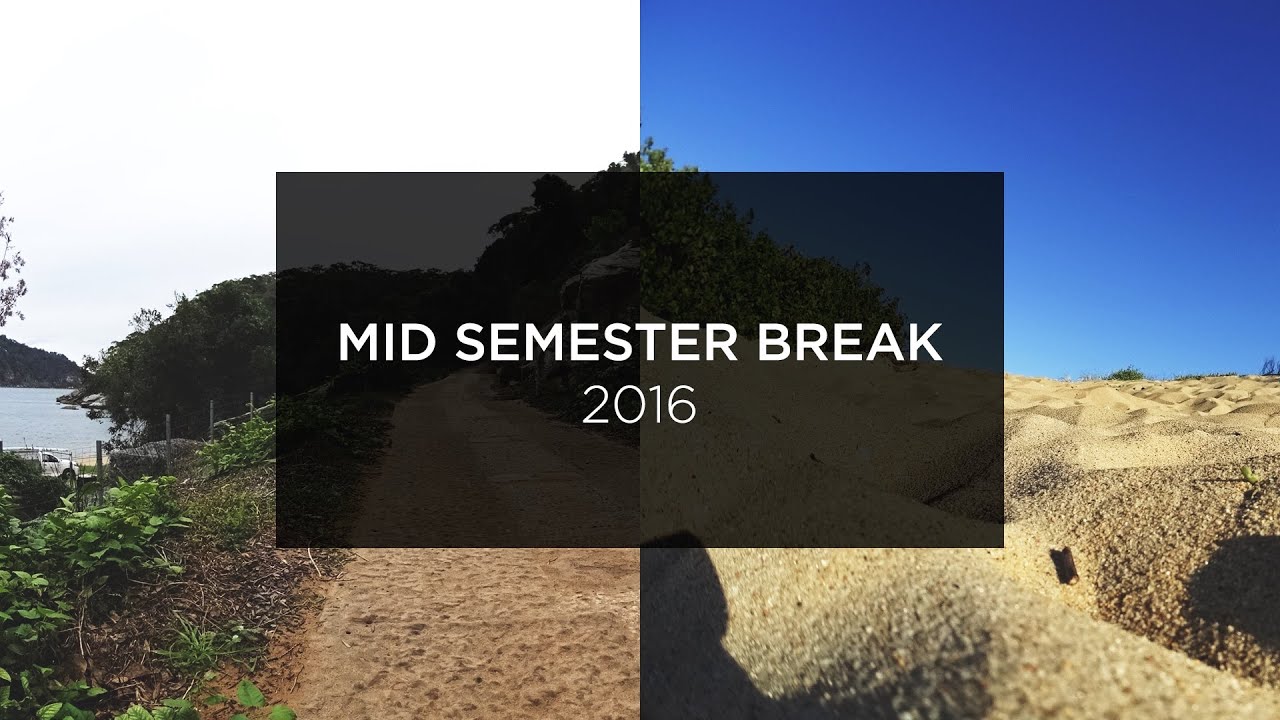 MID SEMESTER BREAK
2016